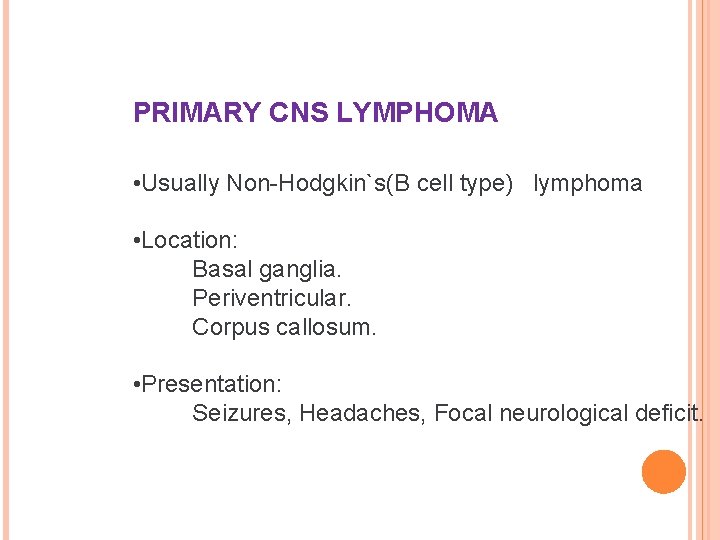 PRIMARY CNS LYMPHOMA

•Usually Non-Hodgkin`s(B cell type) lymphoma

•Location:
Basal ganglia.
Periventricular.
Corpus callosum.

•Presentation:
Seizures, Headaches, Focal neurological deficit.